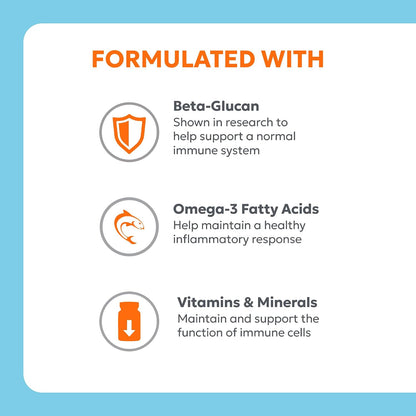 FORMULATED WITH

Beta-Glucan
Shown in research to help support a normal immune system

Omega-3 Fatty Acids
Help maintain a healthy inflammatory response

Vitamins & Minerals
Maintain and support the function of immune cells